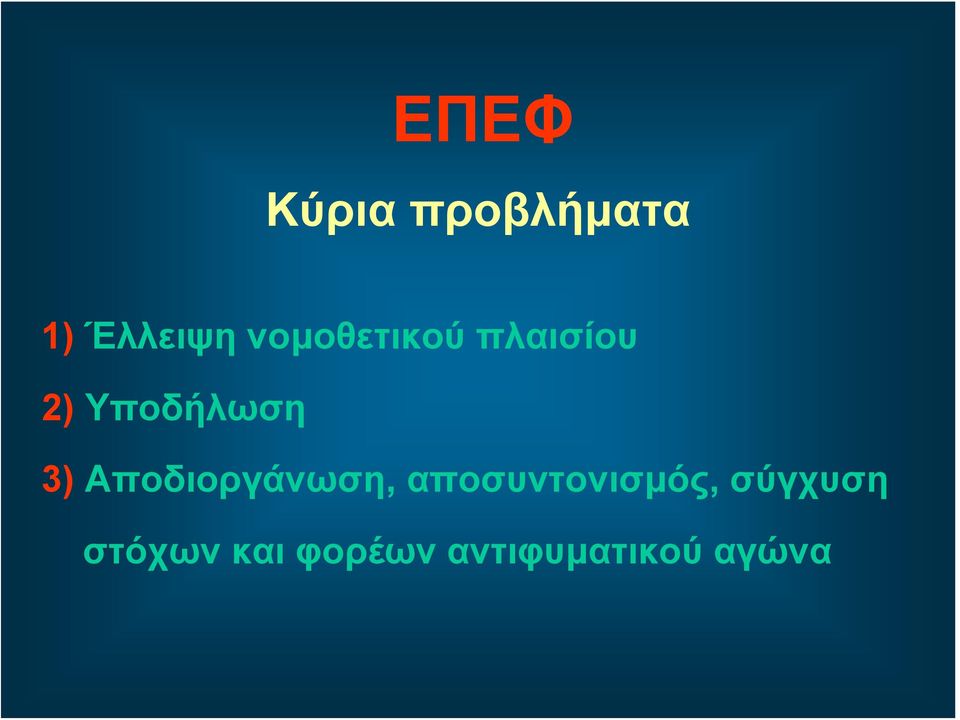 ΕΠΕΦ

Κύρια προβλήματα

1) Έλλειψη νομοθετικού πλαισίου

2) Υποδήλωση

3) Αποδιοργάνωση, αποσυντονισμός, σύγχυση στόχων και φορέων αντιφυματικού αγώνα